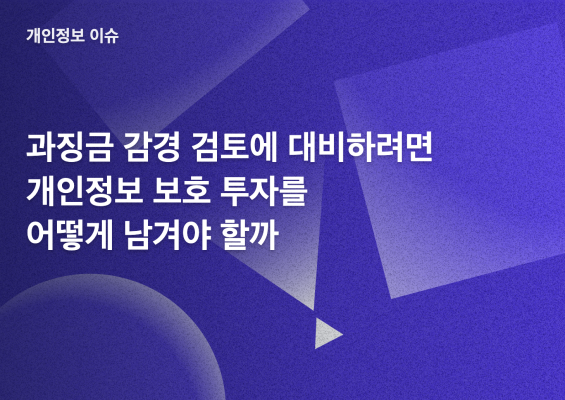 개인정보 이슈

과징금 감경 검토에 대비하려면
개인정보 보호 투자를
어떻게 남겨야 할까